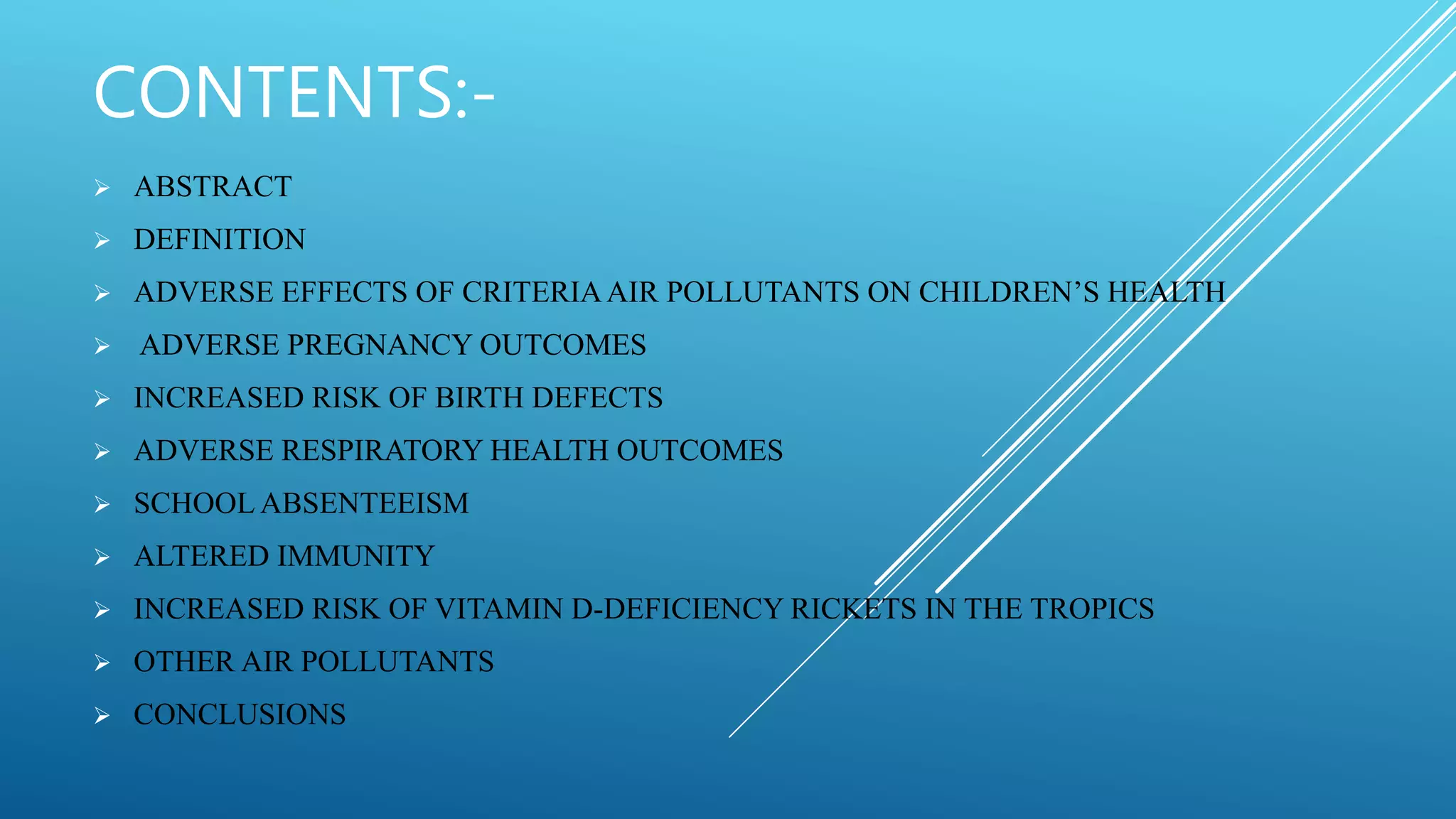 CONTENTS:-

➢ ABSTRACT

➢ DEFINITION

➢ ADVERSE EFFECTS OF CRITERIA AIR POLLUTANTS ON CHILDREN’S HEALTH

➢ ADVERSE PREGNANCY OUTCOMES

➢ INCREASED RISK OF BIRTH DEFECTS

➢ ADVERSE RESPIRATORY HEALTH OUTCOMES

➢ SCHOOL ABSENTEEISM

➢ ALTERED IMMUNITY

➢ INCREASED RISK OF VITAMIN D-DEFICIENCY RICKETS IN THE TROPICS

➢ OTHER AIR POLLUTANTS

➢ CONCLUSIONS